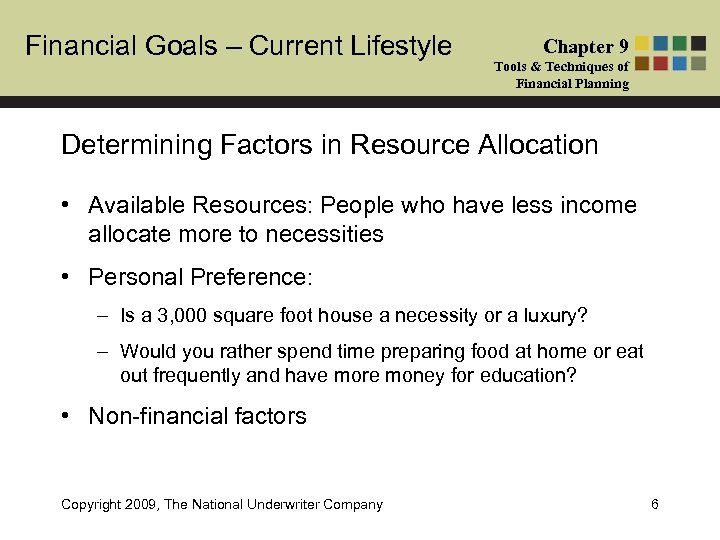 Financial Goals – Current Lifestyle

Chapter 9
Tools & Techniques of Financial Planning

Determining Factors in Resource Allocation

• Available Resources: People who have less income allocate more to necessities

• Personal Preference:

– Is a 3,000 square foot house a necessity or a luxury?

– Would you rather spend time preparing food at home or eat out frequently and have more money for education?

• Non-financial factors

Copyright 2009, The National Underwriter Company

6